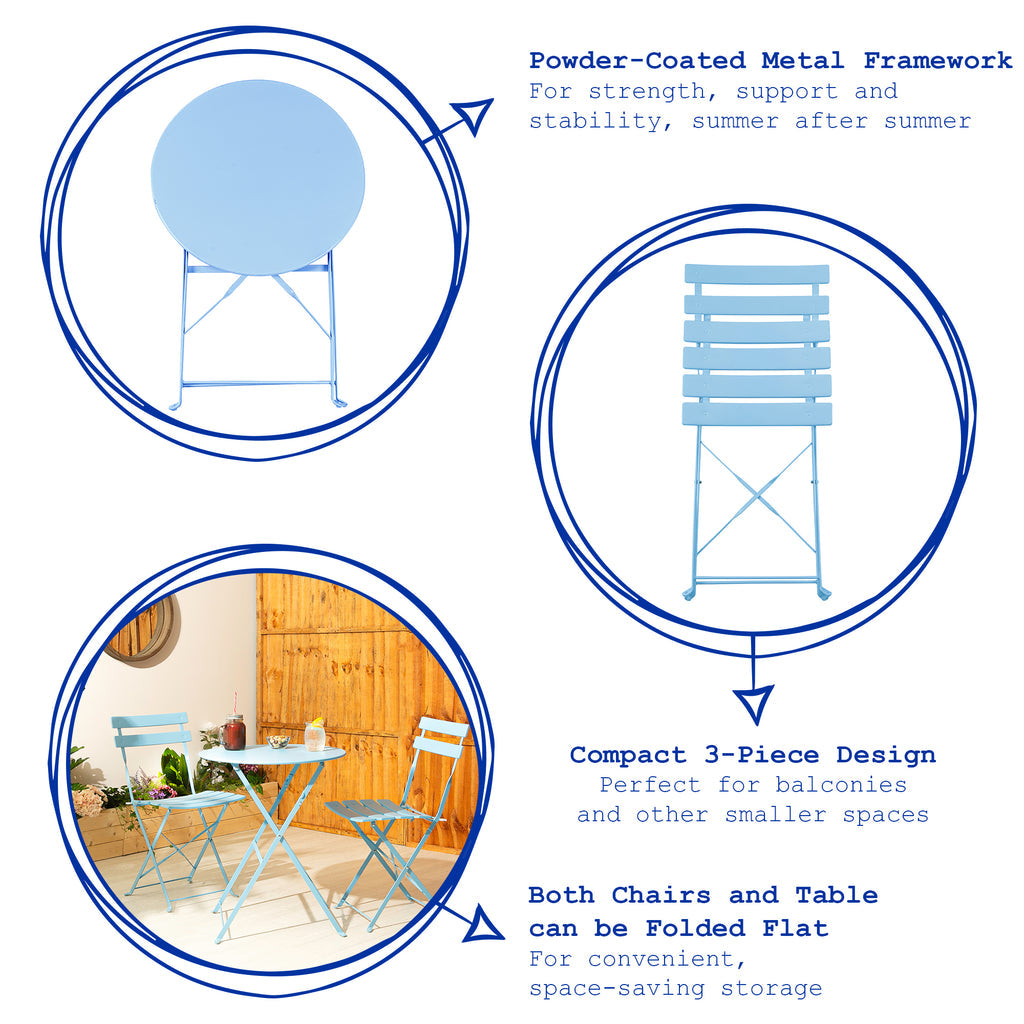 Powder-Coated Metal Framework
For strength, support and stability, summer after summer

Compact 3-Piece Design
Perfect for balconies and other smaller spaces

Both Chairs and Table can be Folded Flat
For convenient, space-saving storage